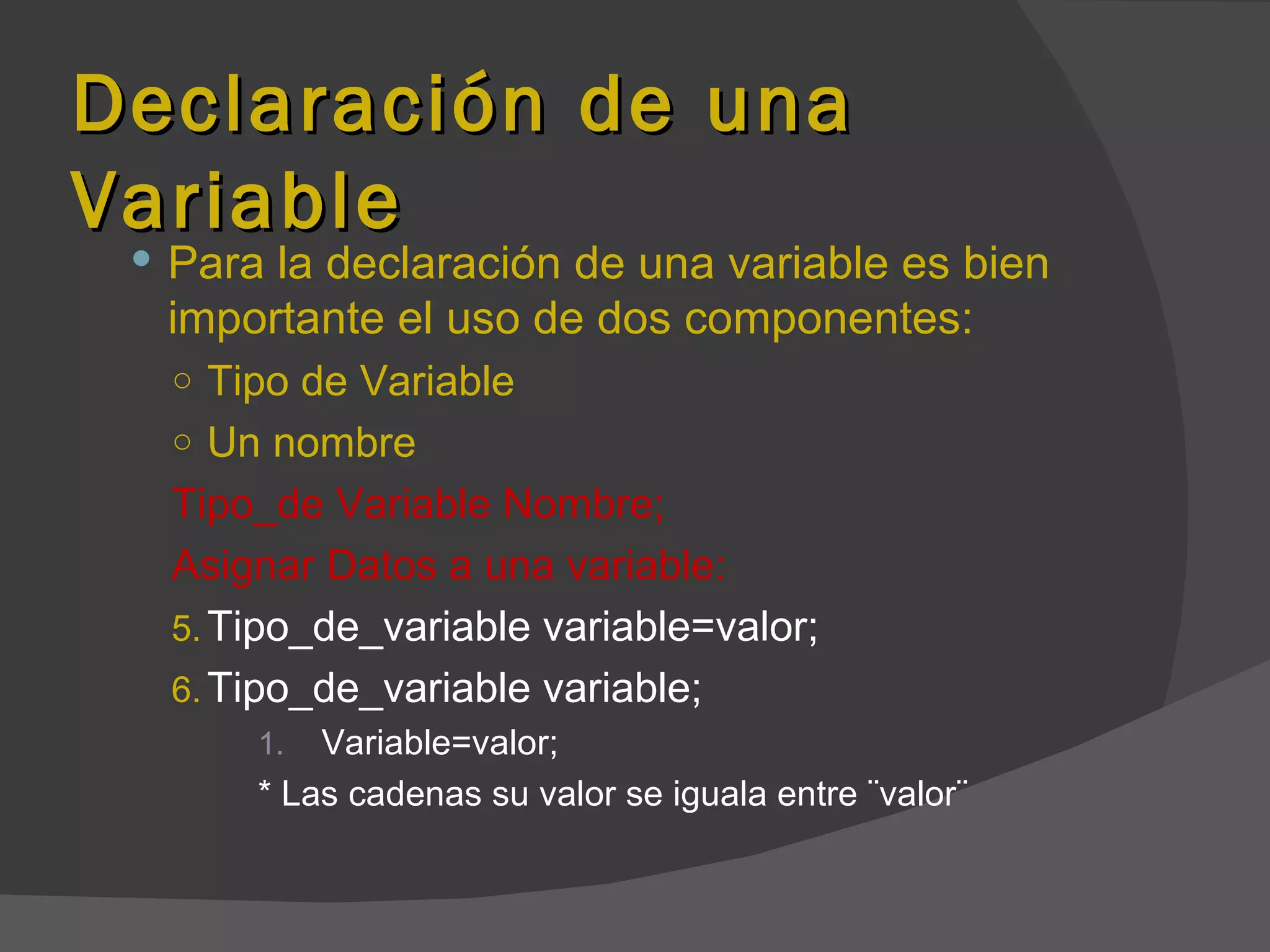 Declaración de una Variable

• Para la declaración de una variable es bien importante el uso de dos componentes:
○ Tipo de Variable
○ Un nombre

Tipo_de Variable Nombre;

Asignar Datos a una variable:

5. Tipo_de_variable variable=valor;
6. Tipo_de_variable variable;
1. Variable=valor;

* Las cadenas su valor se iguala entre ¨valor¨